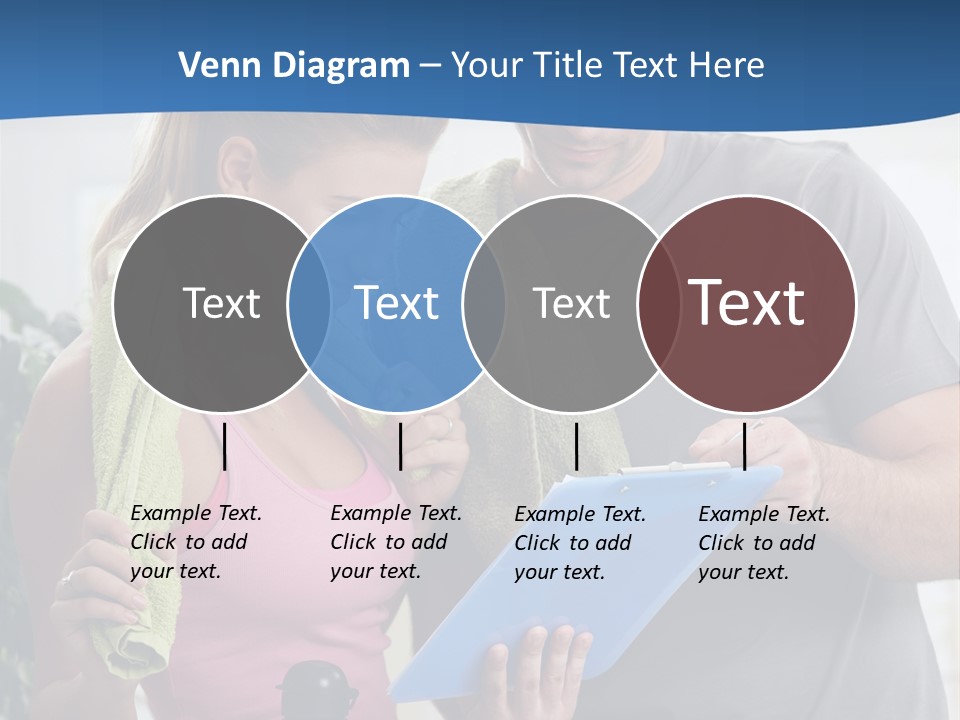 Venn Diagram – Your Title Text Here

Text

Text

Text

Text

Example Text. Click to add your text.

Example Text. Click to add your text.

Example Text. Click to add your text.

Example Text. Click to add your text.